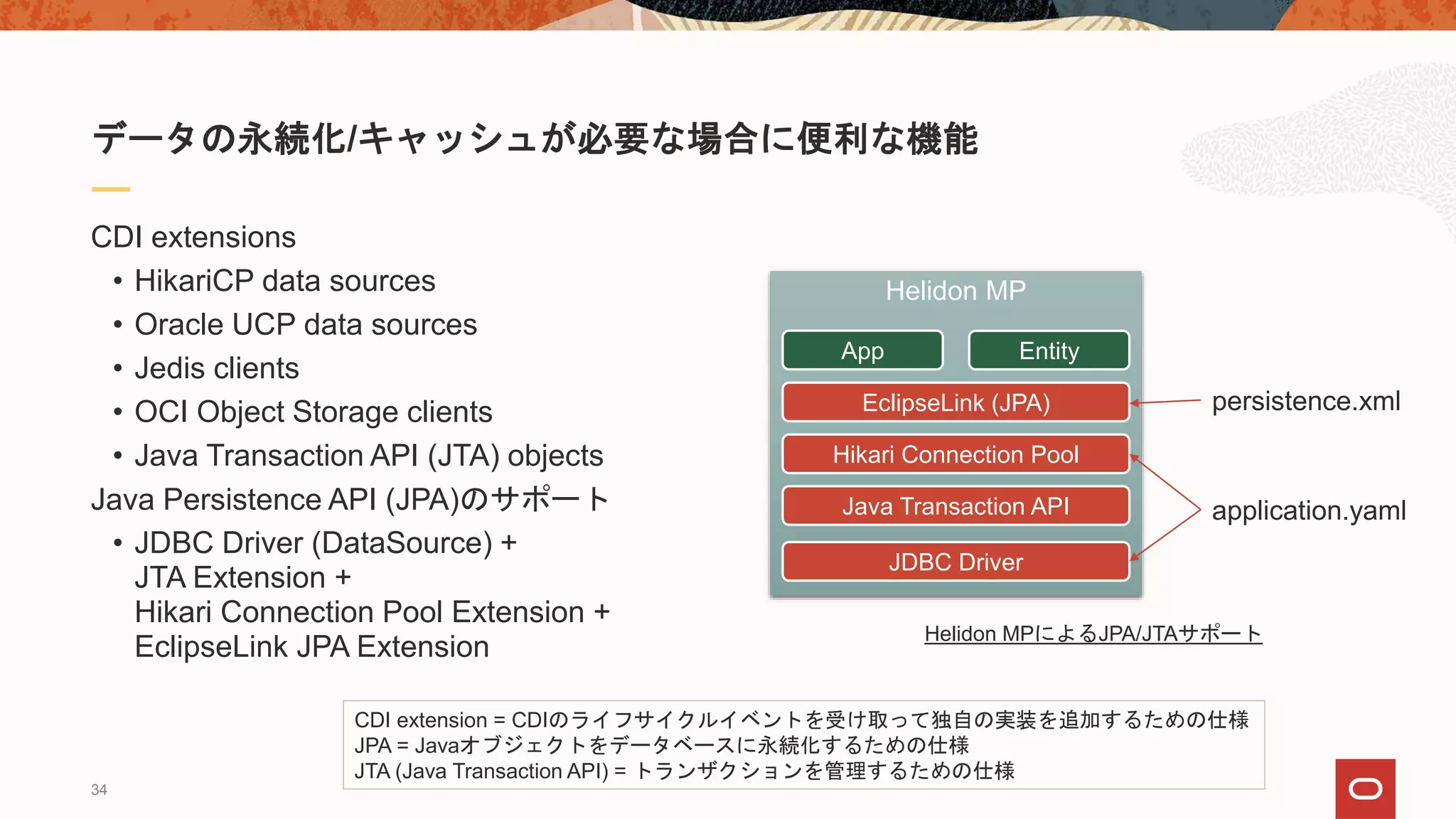 データの永続化/キャッシュが必要な場合に便利な機能

CDI extensions
• HikariCP data sources
• Oracle UCP data sources
• Jedis clients
• OCI Object Storage clients
• Java Transaction API (JTA) objects
Java Persistence API (JPA)のサポート
• JDBC Driver (DataSource) + JTA Extension + Hikari Connection Pool Extension + EclipseLink JPA Extension

Helidon MP
App
Entity
EclipseLink (JPA)
Hikari Connection Pool
Java Transaction API
JDBC Driver
persistence.xml
application.yaml

Helidon MPによるJPA/JTAサポート

CDI extension = CDIのライフサイクルイベントを受け取って独自の実装を追加するための仕様
JPA = Javaオブジェクトをデータベースに永続化するための仕様
JTA (Java Transaction API) = トランザクションを管理するための仕様

34